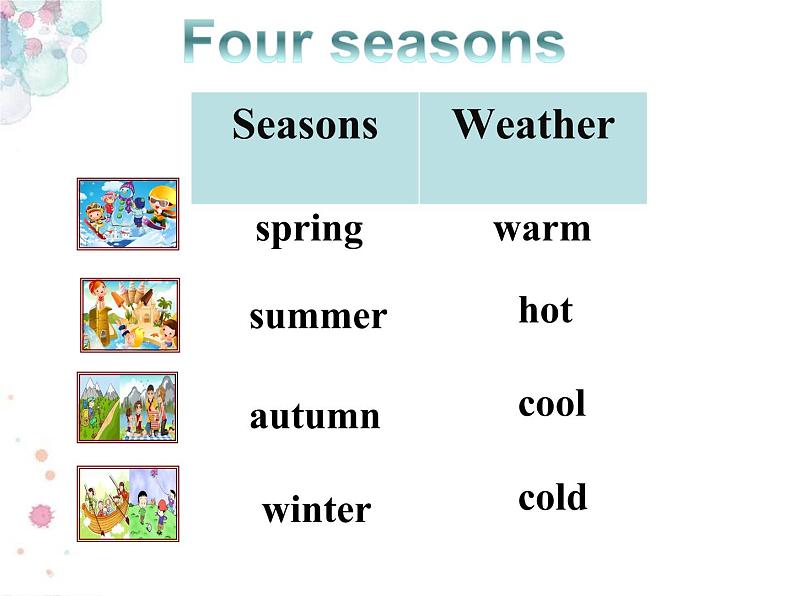 Four seasons

| Seasons | Weather |
|---|---|
| spring | warm |
| summer | hot |
| autumn | cool |
| winter | cold |